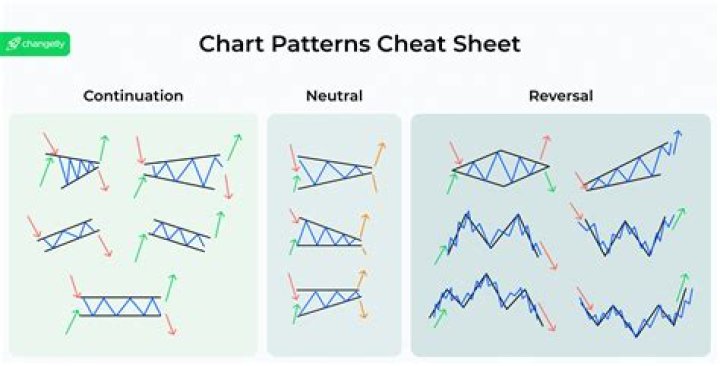 changelly

Chart Patterns Cheat Sheet

Continuation

Neutral

Reversal